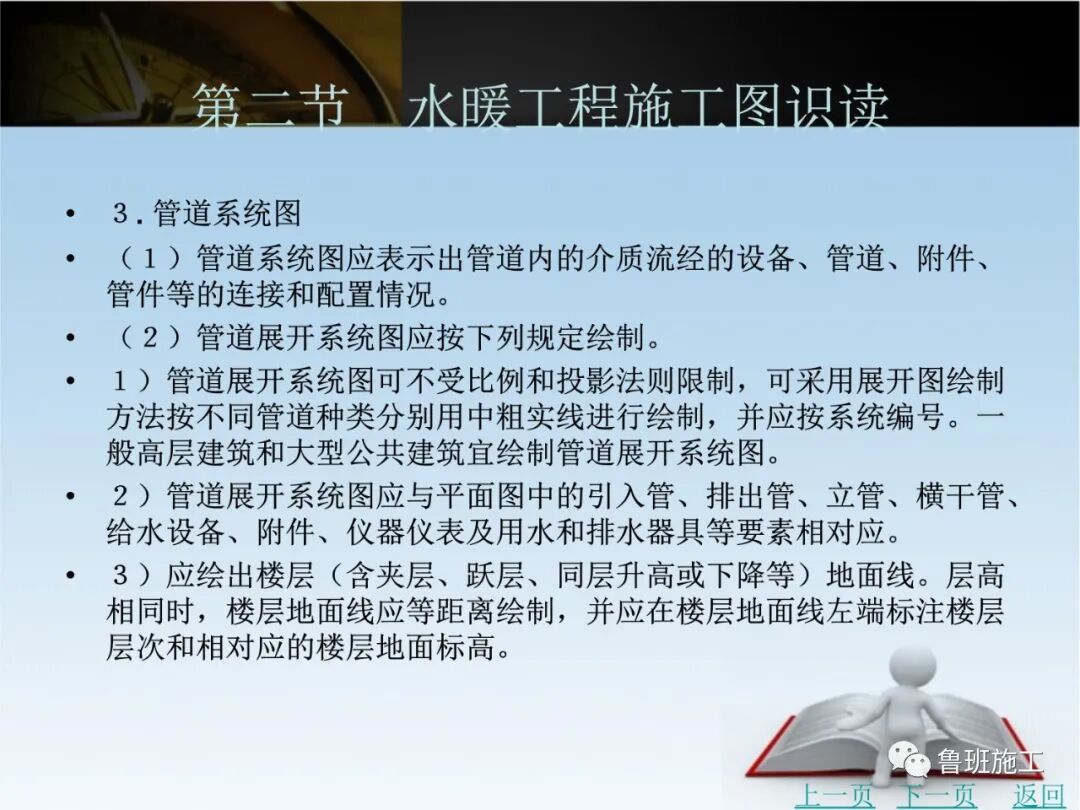 第二节　水暖工程施工图识读

• 3．管道系统图
• （1）管道系统图应表示出管道内的介质流经的设备、管道、附件、管件等的连接和配置情况。
• （2）管道展开系统图应按下列规定绘制。
• 1）管道展开系统图可不受比例和投影法则限制，可采用展开图绘制方法按不同管道种类分别用中粗实线进行绘制，并应按系统编号。一般高层建筑和大型公共建筑宜绘制管道展开系统图。
• 2）管道展开系统图应与平面图中的引入管、排出管、立管、横干管、给水设备、附件、仪器仪表及用水和排水器具等要素相对应。
• 3）应绘出楼层（含夹层、跃层、同层升高或下降等）地面线。层高相同时，楼层地面线应等距离绘制，并应在楼层地面线左端标注楼层层次和相对应的楼层地面标高。

鲁班施工
上一页　下一页　返回